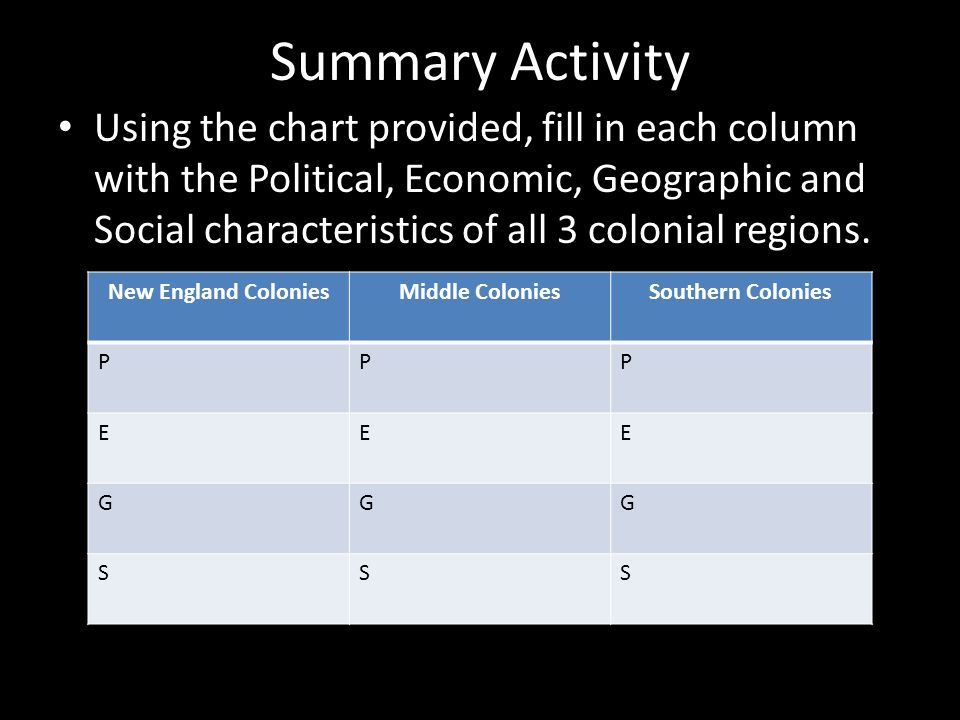 Summary Activity

• Using the chart provided, fill in each column with the Political, Economic, Geographic and Social characteristics of all 3 colonial regions.

| New England Colonies | Middle Colonies | Southern Colonies |
|---|---|---|
| P | P | P |
| E | E | E |
| G | G | G |
| S | S | S |